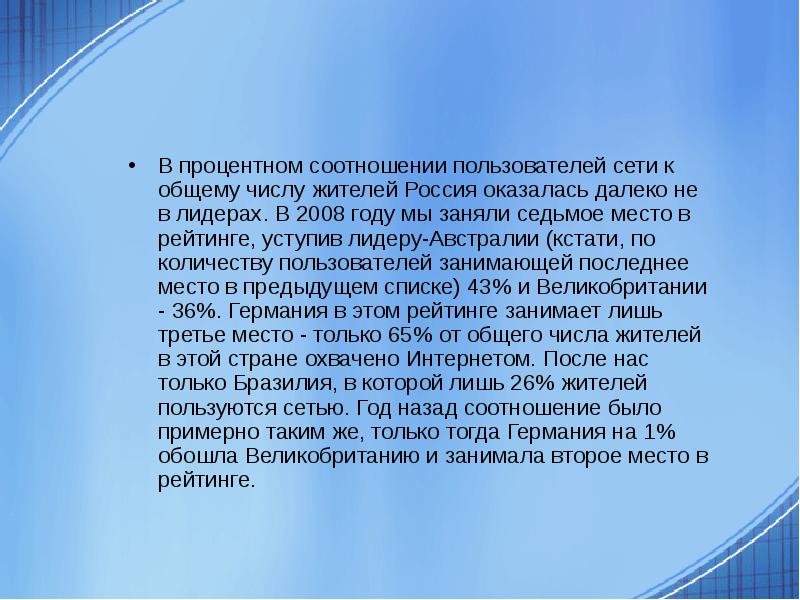 • В процентном соотношении пользователей сети к общему числу жителей Россия оказалась далеко не в лидерах. В 2008 году мы заняли седьмое место в рейтинге, уступив лидеру-Австралии (кстати, по количеству пользователей занимающей последнее место в предыдущем списке) 43% и Великобритании - 36%. Германия в этом рейтинге занимает лишь третье место - только 65% от общего числа жителей в этой стране охвачено Интернетом. После нас только Бразилия, в которой лишь 26% жителей пользуются сетью. Год назад соотношение было примерно таким же, только тогда Германия на 1% обошла Великобританию и занимала второе место в рейтинге.